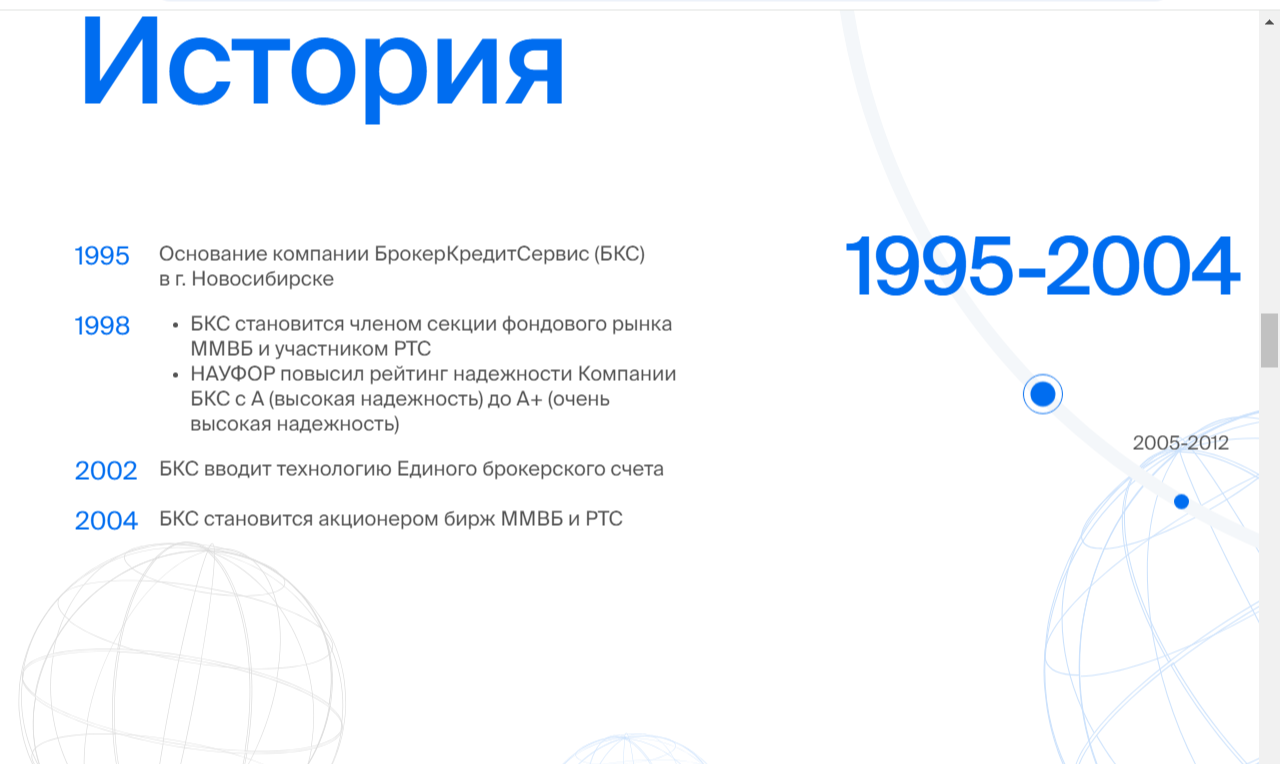 История

1995 Основание компании БрокерКредитСервис (БКС) в г. Новосибирске

1998
• БКС становится членом секции фондового рынка ММВБ и участником РТС
• НАУФОР повысил рейтинг надежности Компании БКС с А (высокая надежность) до А+ (очень высокая надежность)

2002 БКС вводит технологию Единого брокерского счета

2004 БКС становится акционером бирж ММВБ и РТС

1995-2004

2005-2012